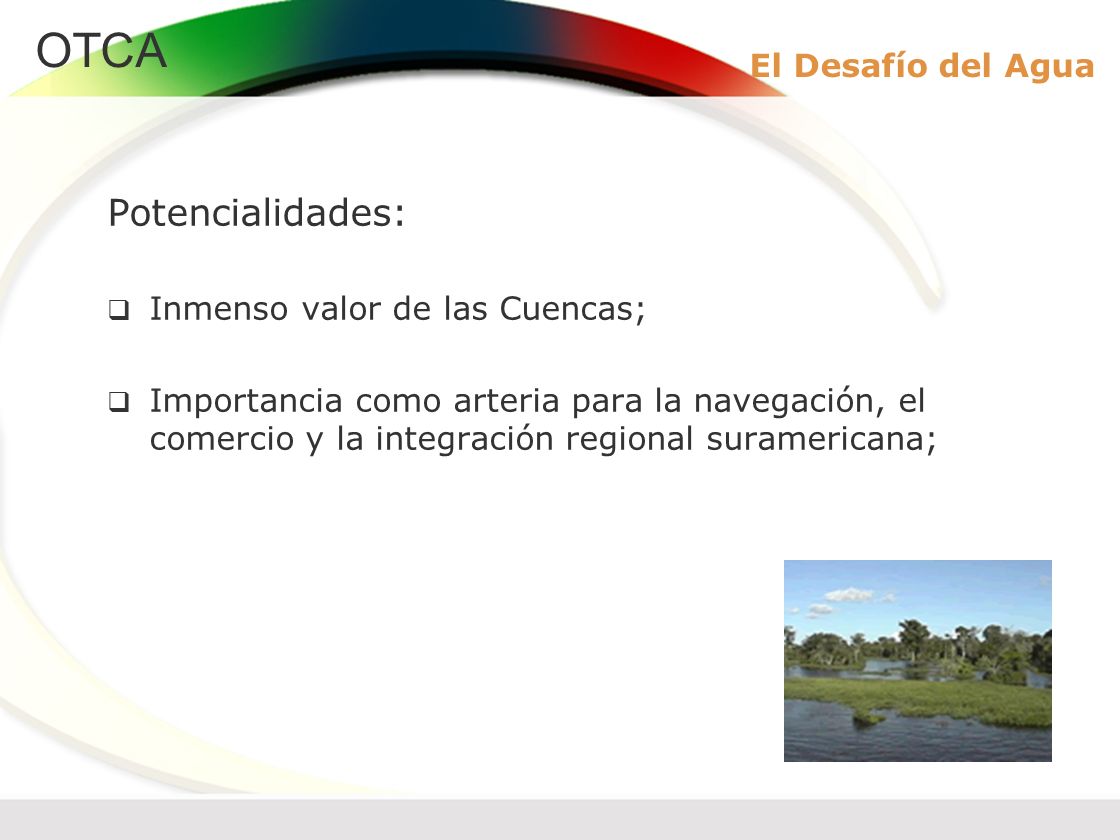 OTCA

El Desafío del Agua

Potencialidades:

❑ Inmenso valor de las Cuencas;

❑ Importancia como arteria para la navegación, el comercio y la integración regional suramericana;